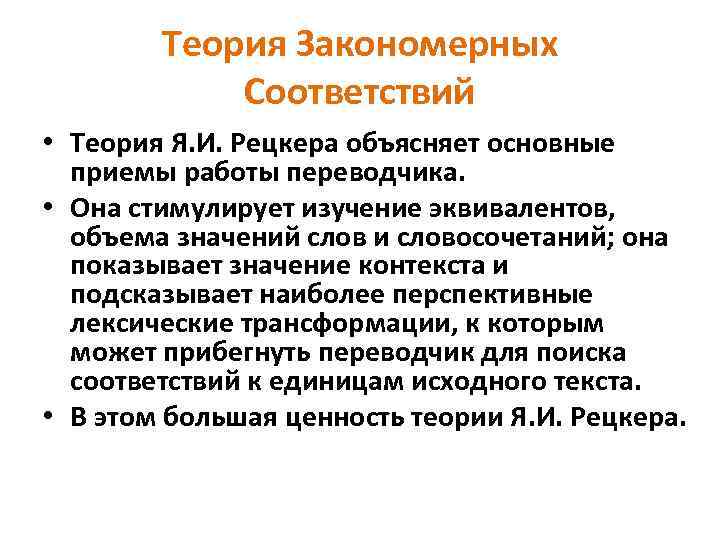 Теория Закономерных Соответствий

• Теория Я.И. Рецкера объясняет основные приемы работы переводчика.
• Она стимулирует изучение эквивалентов, объема значений слов и словосочетаний; она показывает значение контекста и подсказывает наиболее перспективные лексические трансформации, к которым может прибегнуть переводчик для поиска соответствий к единицам исходного текста.
• В этом большая ценность теории Я.И. Рецкера.